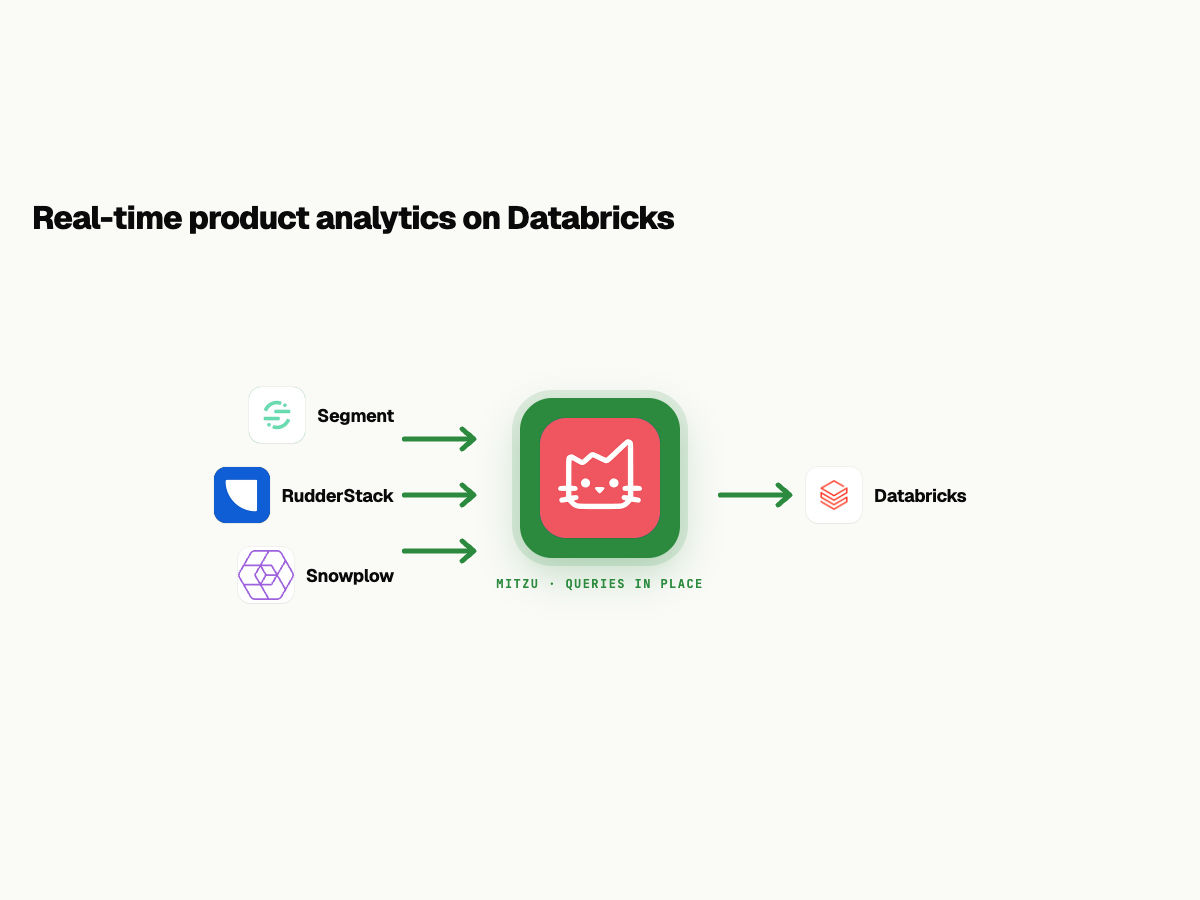 Real-time product analytics on Databricks

Segment

RudderStack

Snowplow

MITZU · QUERIES IN PLACE

Databricks